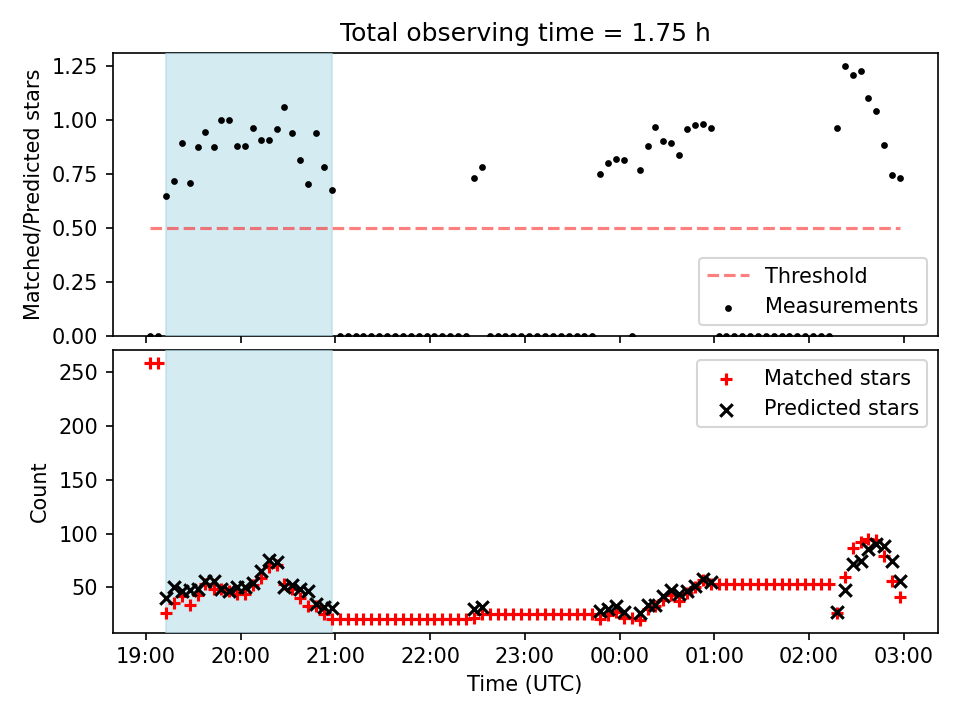 Total observing time = 1.75 h

Matched/Predicted stars

1.25
1.00
0.75
0.50
0.25
0.00

Threshold
Measurements

Count

250
200
150
100
50

Matched stars
Predicted stars

19:00 20:00 21:00 22:00 23:00 00:00 01:00 02:00 03:00

Time (UTC)